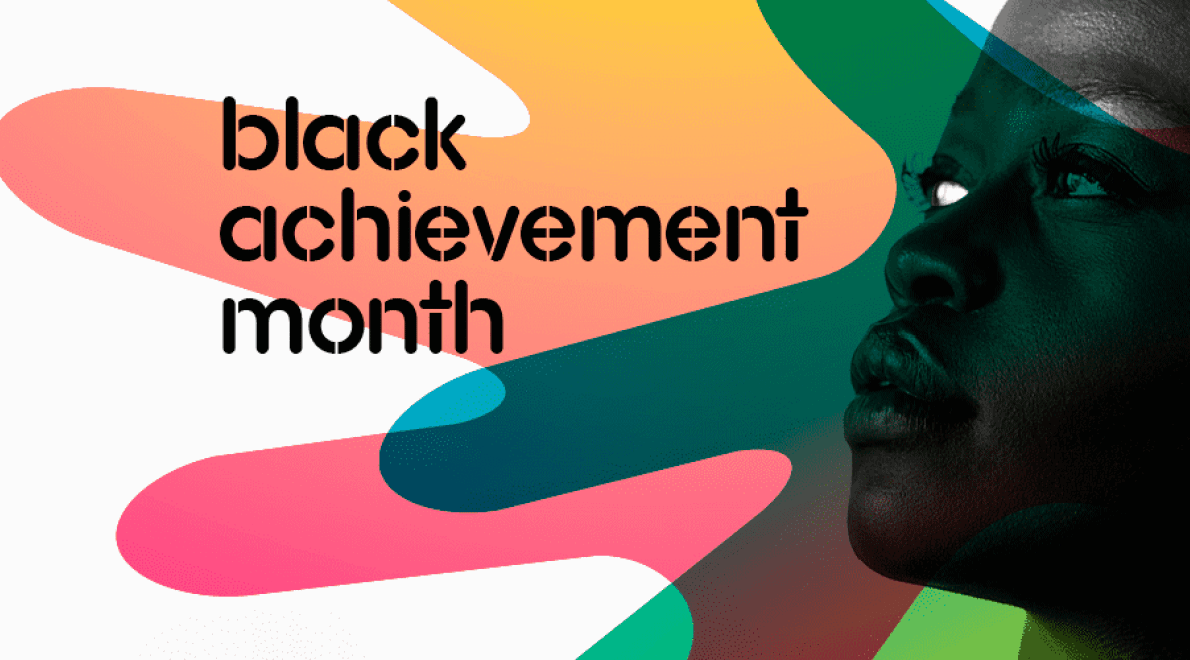 black
achievement
month